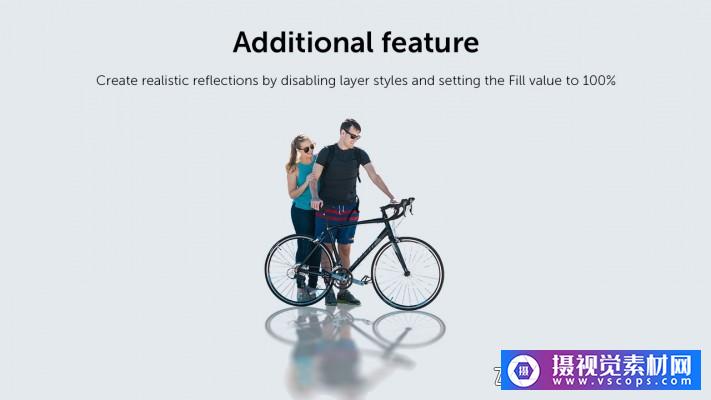 Additional feature

Create realistic reflections by disabling layer styles and setting the Fill value to 100%

摄视觉素材网
WWW.VSCOPS.COM